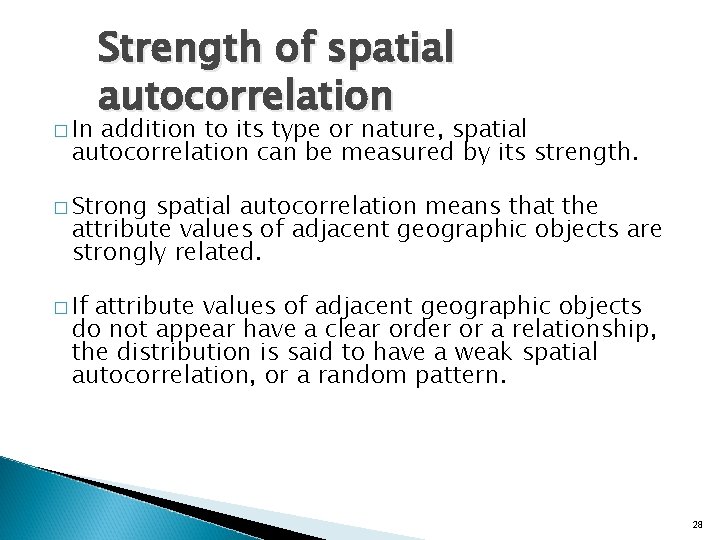 Strength of spatial autocorrelation

□ In addition to its type or nature, spatial autocorrelation can be measured by its strength.

□ Strong spatial autocorrelation means that the attribute values of adjacent geographic objects are strongly related.

□ If attribute values of adjacent geographic objects do not appear have a clear order or a relationship, the distribution is said to have a weak spatial autocorrelation, or a random pattern.

28